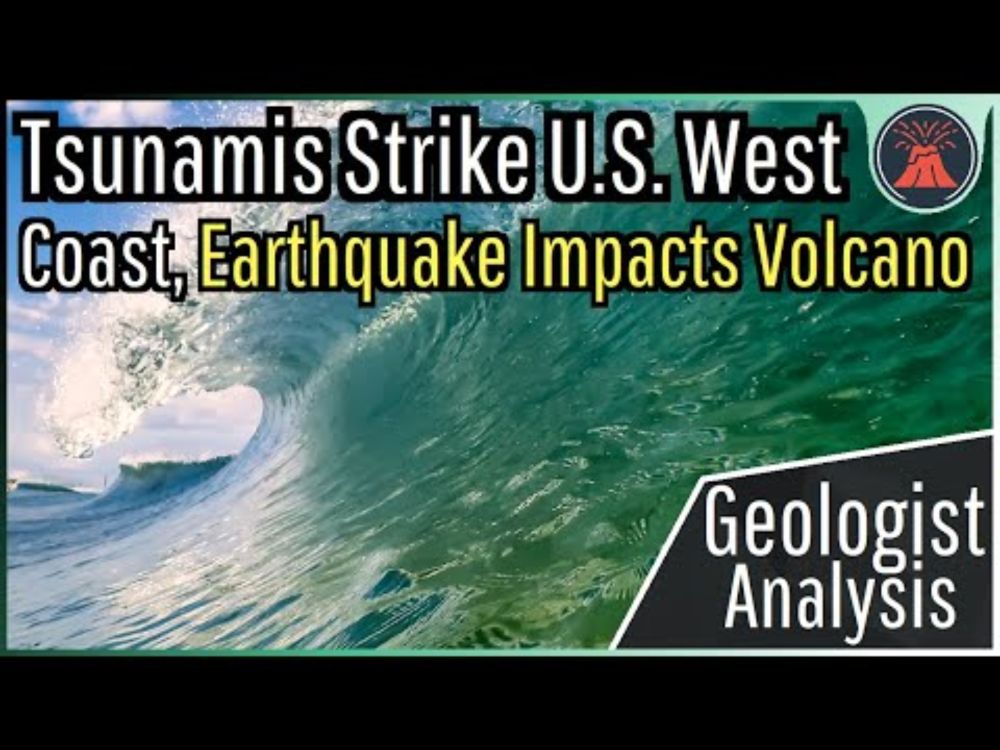 Tsunamis Strike U.S. West Coast, Earthquake Impacts Volcano

Geologist Analysis